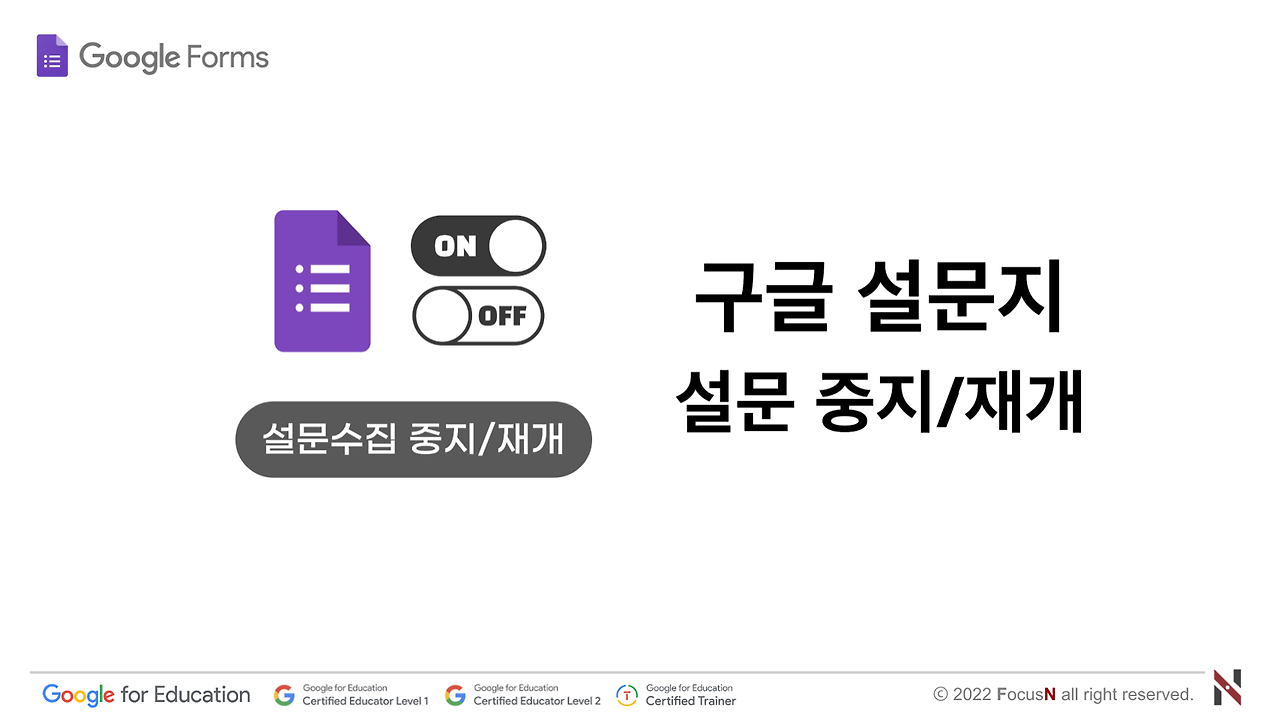 Google Forms

ON

OFF

설문수집 중지/재개

구글 설문지

설문 중지/재개

Google for Education

Google for Education Certified Educator Level 1

Google for Education Certified Educator Level 2

Google for Education Certified Trainer

© 2022 FocusN all right reserved.